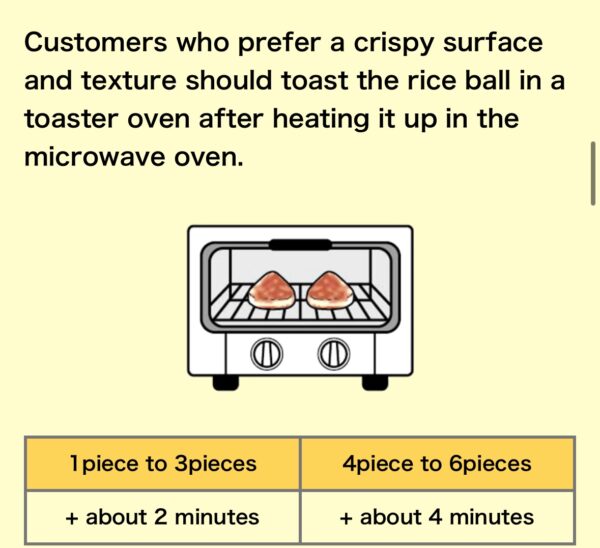 Customers who prefer a crispy surface and texture should toast the rice ball in a toaster oven after heating it up in the microwave oven.

| 1piece to 3pieces | 4piece to 6pieces |
|---|---|
| + about 2 minutes | + about 4 minutes |